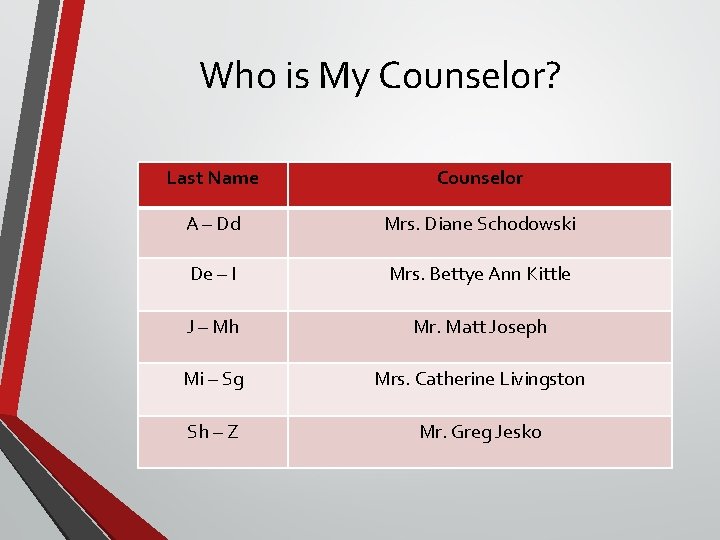 Who is My Counselor?

| Last Name | Counselor |
|---|---|
| A – Dd | Mrs. Diane Schodowski |
| De – I | Mrs. Bettye Ann Kittle |
| J – Mh | Mr. Matt Joseph |
| Mi – Sg | Mrs. Catherine Livingston |
| Sh – Z | Mr. Greg Jesko |